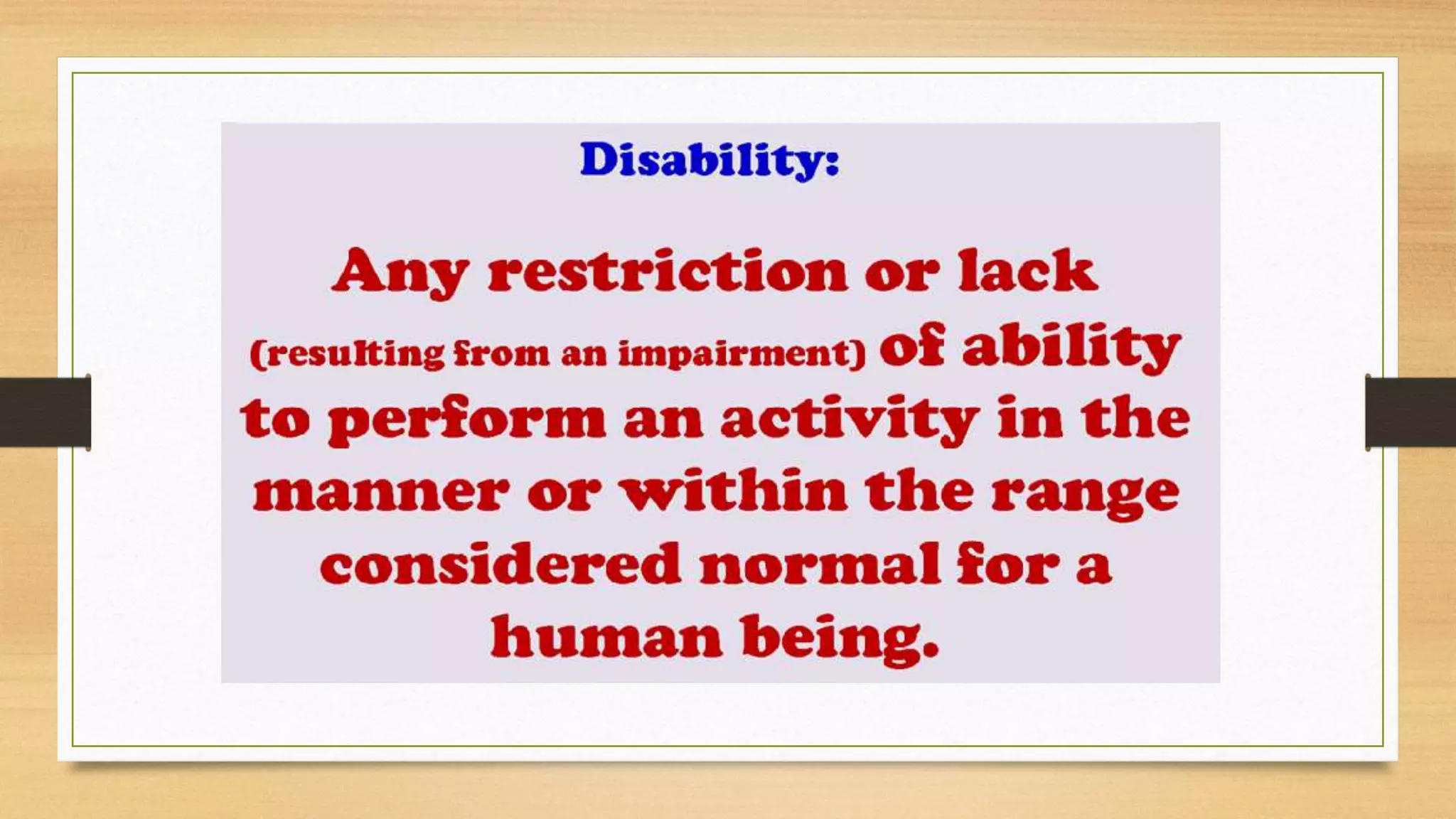 Disability:

Any restriction or lack (resulting from an impairment) of ability to perform an activity in the manner or within the range considered normal for a human being.